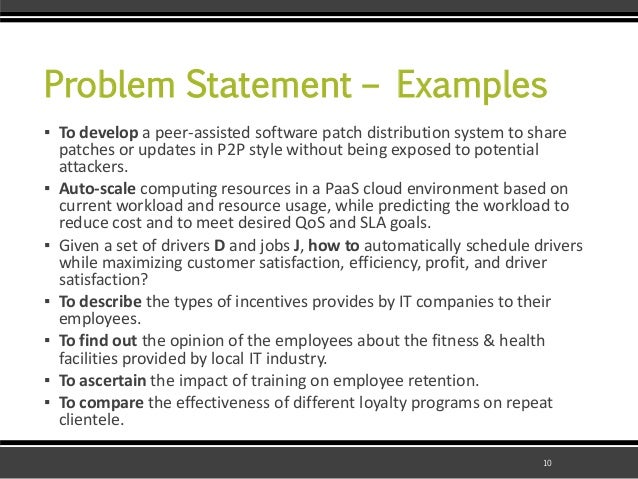 Problem Statement – Examples

▪ To develop a peer-assisted software patch distribution system to share patches or updates in P2P style without being exposed to potential attackers.

▪ Auto-scale computing resources in a PaaS cloud environment based on current workload and resource usage, while predicting the workload to reduce cost and to meet desired QoS and SLA goals.

▪ Given a set of drivers D and jobs J, how to automatically schedule drivers while maximizing customer satisfaction, efficiency, profit, and driver satisfaction?

▪ To describe the types of incentives provides by IT companies to their employees.

▪ To find out the opinion of the employees about the fitness & health facilities provided by local IT industry.

▪ To ascertain the impact of training on employee retention.

▪ To compare the effectiveness of different loyalty programs on repeat clientele.

10